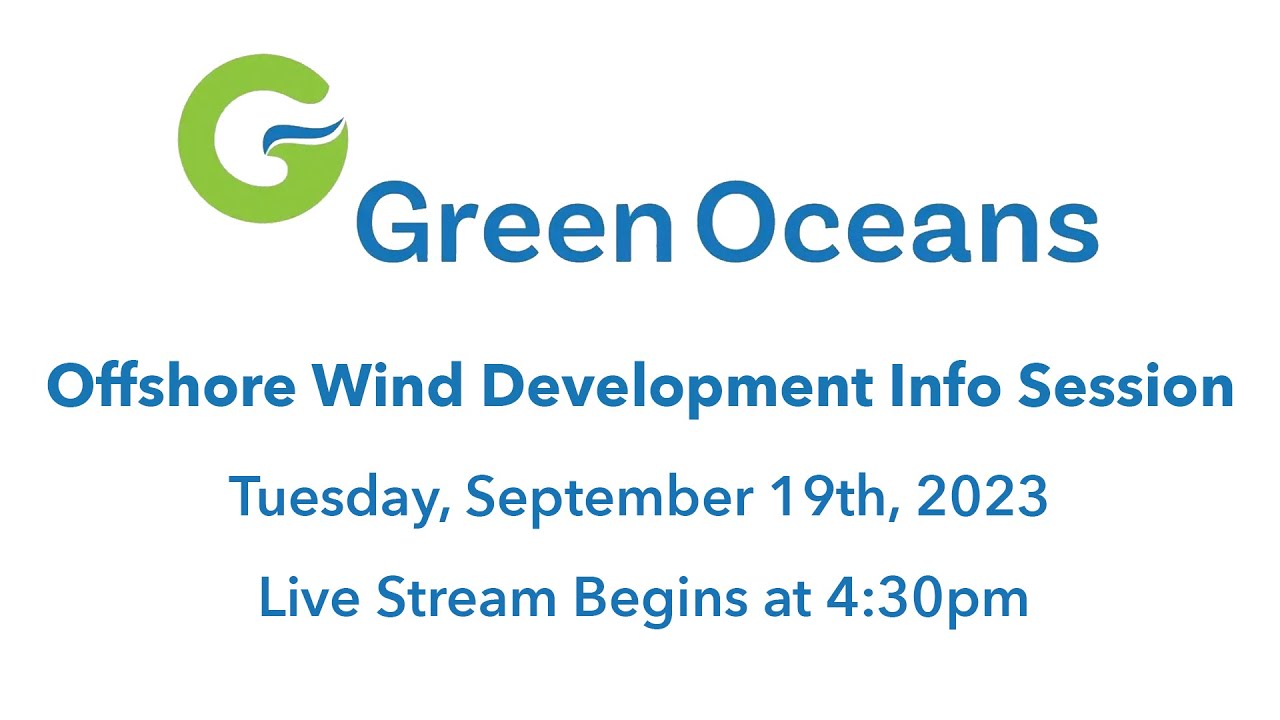 Green Oceans

Offshore Wind Development Info Session

Tuesday, September 19th, 2023

Live Stream Begins at 4:30pm